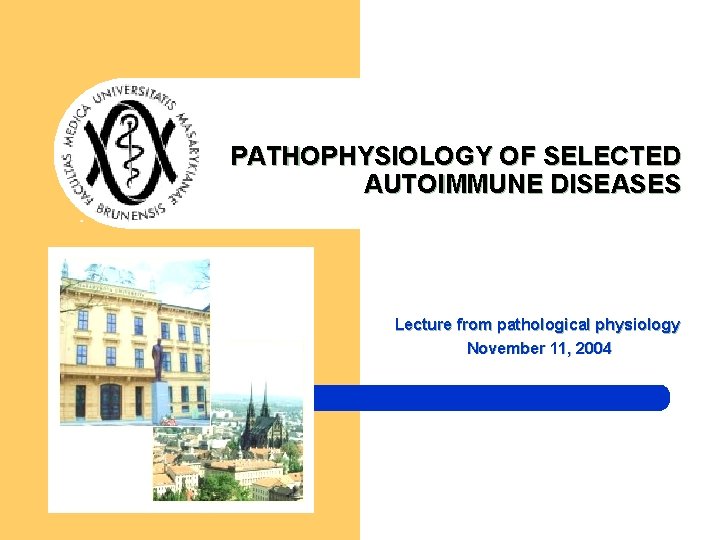 FACULTAS MEDICA UNIVERSITATIS MASARYKIANAE BRUNENSIS

PATHOPHYSIOLOGY OF SELECTED AUTOIMMUNE DISEASES

Lecture from pathological physiology
November 11, 2004